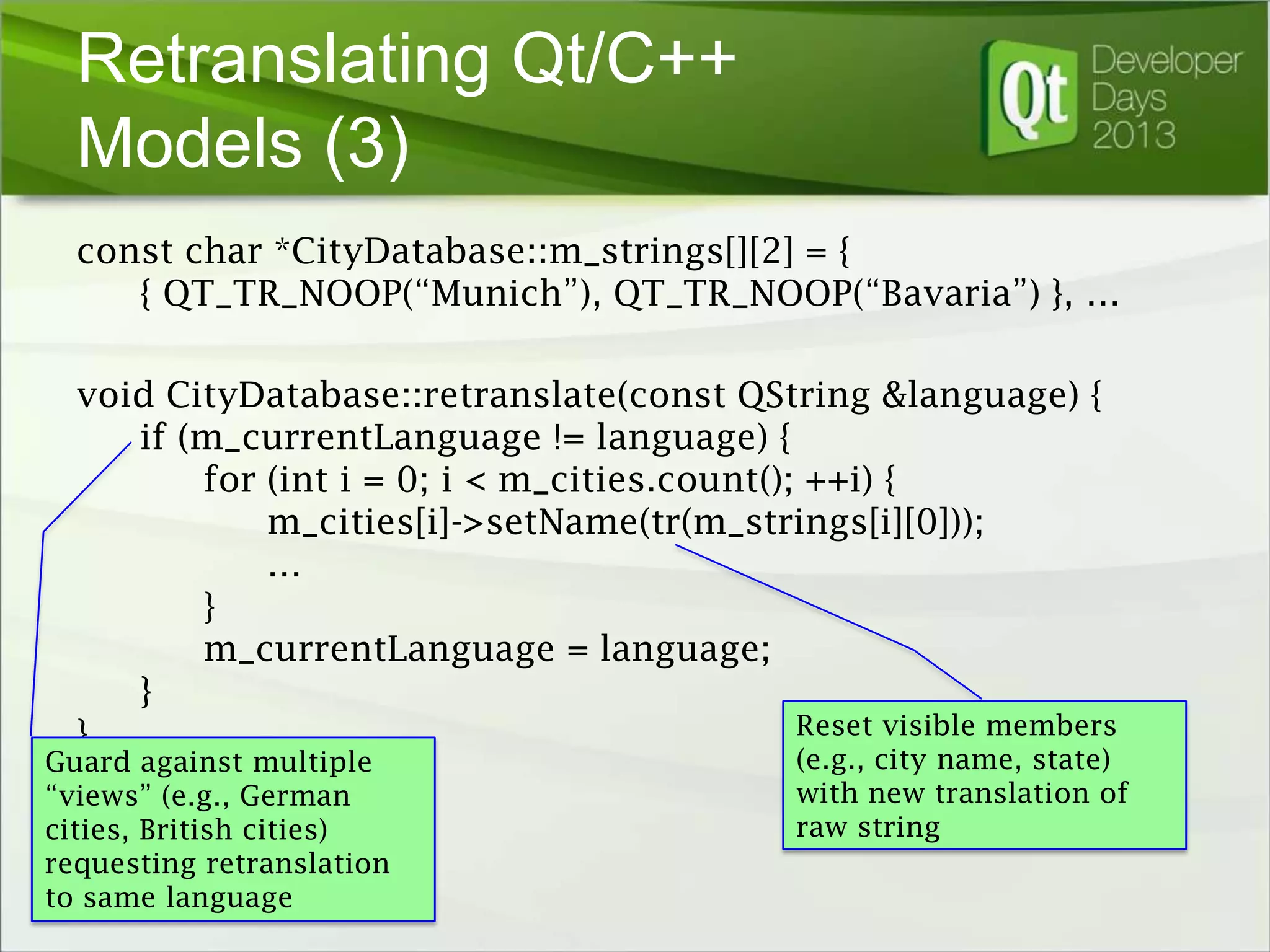 Retranslating Qt/C++ Models (3)

Qt Developer Days 2013

const char *CityDatabase::m_strings[][2] = {
{ QT_TR_NOOP(“Munich”), QT_TR_NOOP(“Bavaria”) }, …

void CityDatabase::retranslate(const QString &language) {
if (m_currentLanguage != language) {
for (int i = 0; i < m_cities.count(); ++i) {
m_cities[i]->setName(tr(m_strings[i][0]));
…
}
m_currentLanguage = language;
}
}

Guard against multiple “views” (e.g., German cities, British cities) requesting retranslation to same language

Reset visible members (e.g., city name, state) with new translation of raw string